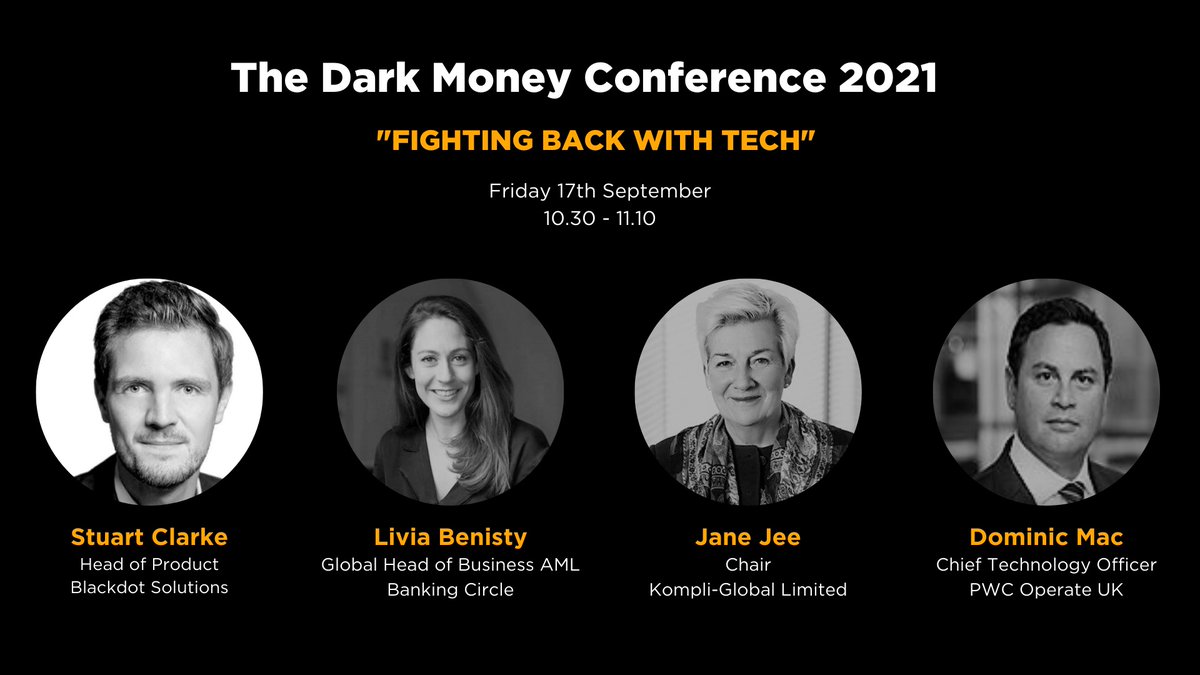 The Dark Money Conference 2021

"FIGHTING BACK WITH TECH"

Friday 17th September
10.30 - 11.10

Stuart Clarke
Head of Product
Blackdot Solutions

Livia Benisty
Global Head of Business AML
Banking Circle

Jane Jee
Chair
Kompli-Global Limited

Dominic Mac
Chief Technology Officer
PWC Operate UK